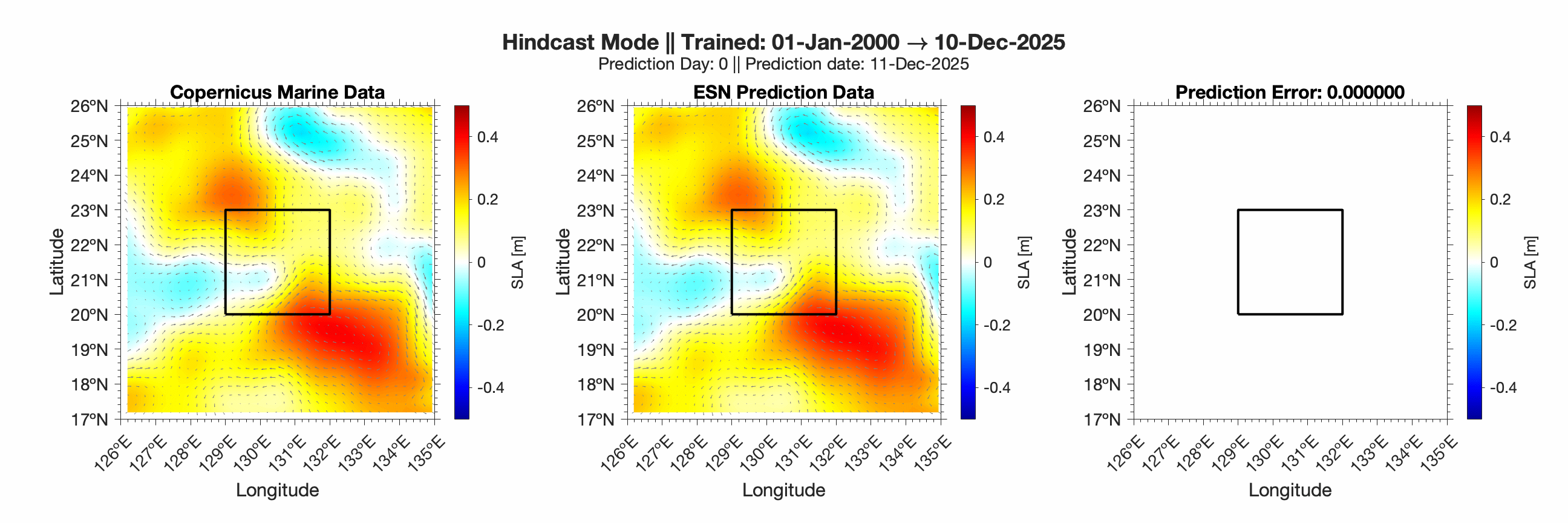 Hindcast Mode || Trained: 01-Jan-2000 → 10-Dec-2025
Prediction Day: 0 || Prediction date: 11-Dec-2025

Copernicus Marine Data

26°N
25°N
24°N
23°N
22°N
21°N
20°N
19°N
18°N
17°N

Latitude

126°E 127°E 128°E 129°E 130°E 131°E 132°E 133°E 134°E 135°E

Longitude

0.4
0.2
0
-0.2
-0.4
SLA [m]

ESN Prediction Data

26°N
25°N
24°N
23°N
22°N
21°N
20°N
19°N
18°N
17°N

Latitude

126°E 127°E 128°E 129°E 130°E 131°E 132°E 133°E 134°E 135°E

Longitude

0.4
0.2
0
-0.2
-0.4
SLA [m]

Prediction Error: 0.000000

26°N
25°N
24°N
23°N
22°N
21°N
20°N
19°N
18°N
17°N

Latitude

126°E 127°E 128°E 129°E 130°E 131°E 132°E 133°E 134°E 135°E

Longitude

0.4
0.2
0
-0.2
-0.4
SLA [m]